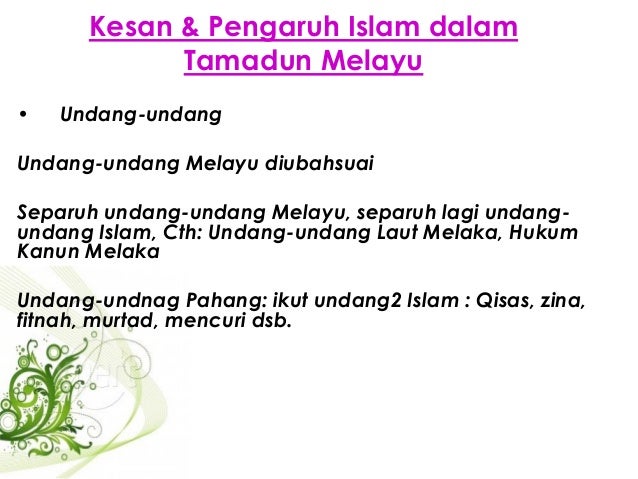 Kesan & Pengaruh Islam dalam Tamadun Melayu

• Undang-undang

Undang-undang Melayu diubahsuai

Separuh undang-undang Melayu, separuh lagi undang-undang Islam, Cth: Undang-undang Laut Melaka, Hukum Kanun Melaka

Undang-undnag Pahang: ikut undang2 Islam : Qisas, zina, fitnah, murtad, mencuri dsb.